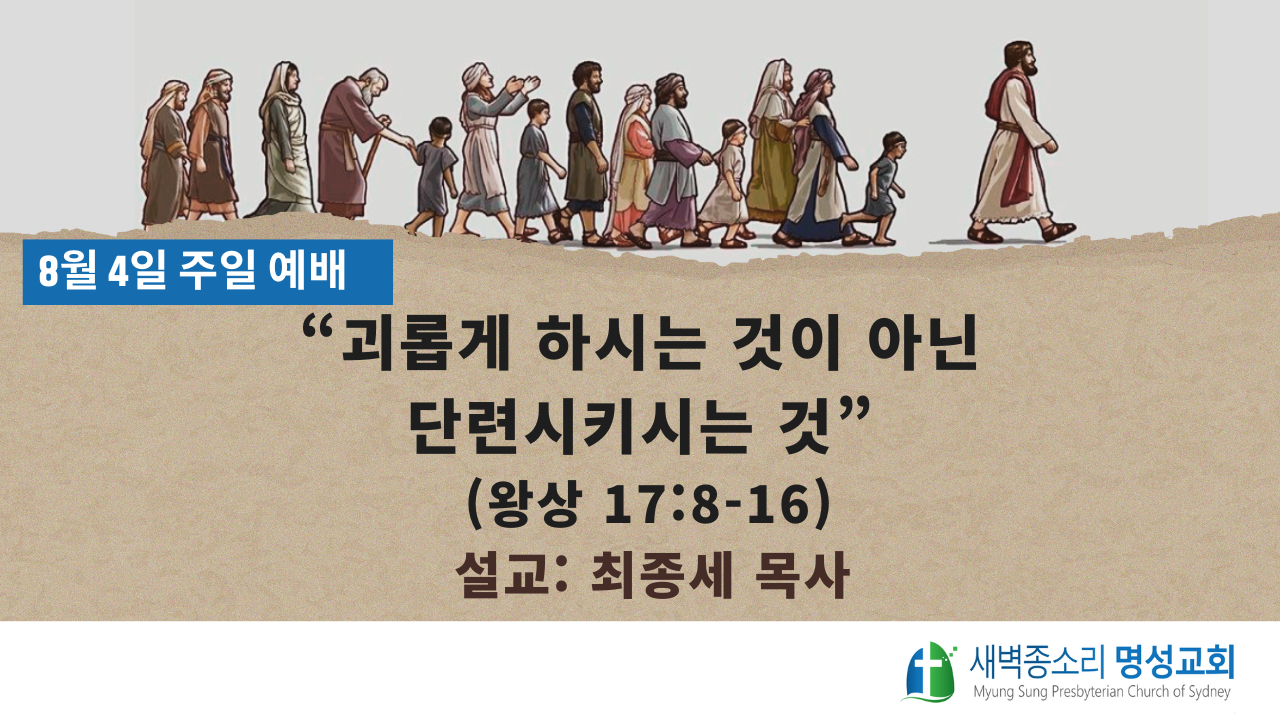 8월 4일 주일 예배

“괴롭게 하시는 것이 아닌 단련시키시는 것”

(왕상 17:8-16)

설교: 최종세 목사

새벽종소리 명성교회
Myung Sung Presbyterian Church of Sydney